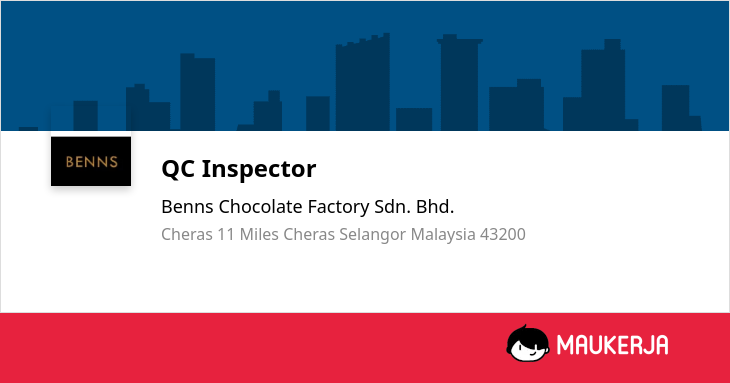 BENNS

QC Inspector

Benns Chocolate Factory Sdn. Bhd.

Cheras 11 Miles Cheras Selangor Malaysia 43200

MAUKERJA